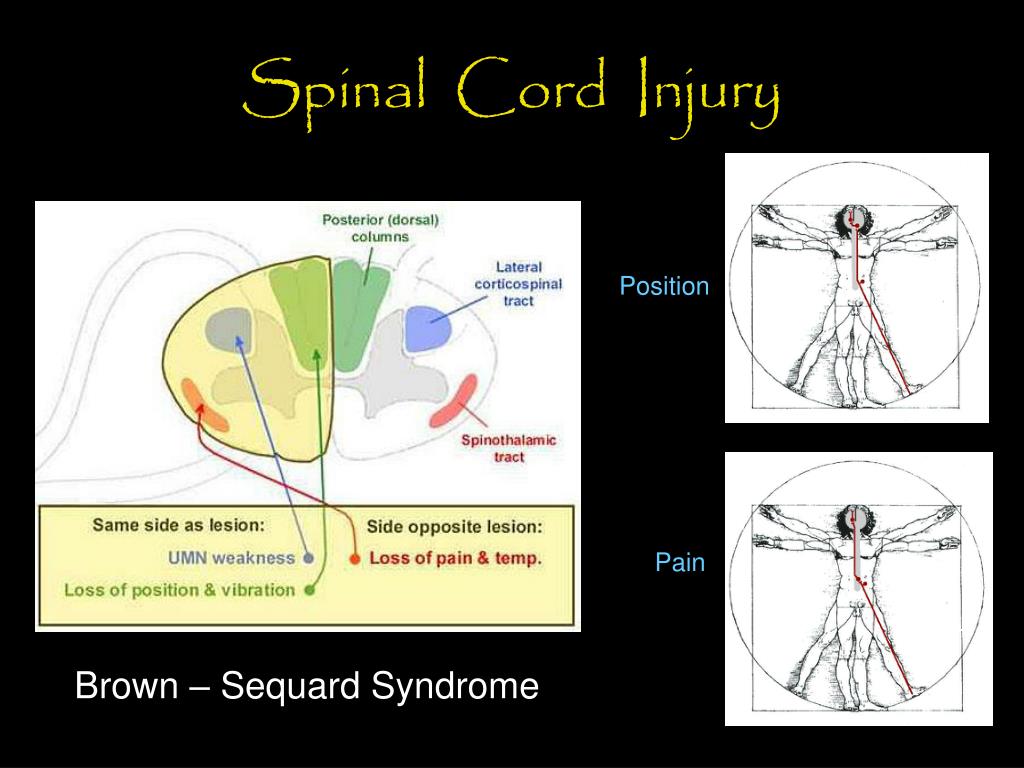 Spinal Cord Injury

Posterior (dorsal) columns

Lateral corticospinal tract

Spinothalamic tract

Same side as lesion:

UMN weakness

Loss of position & vibration

Side opposite lesion:

Loss of pain & temp.

Position

Pain

Brown – Sequard Syndrome